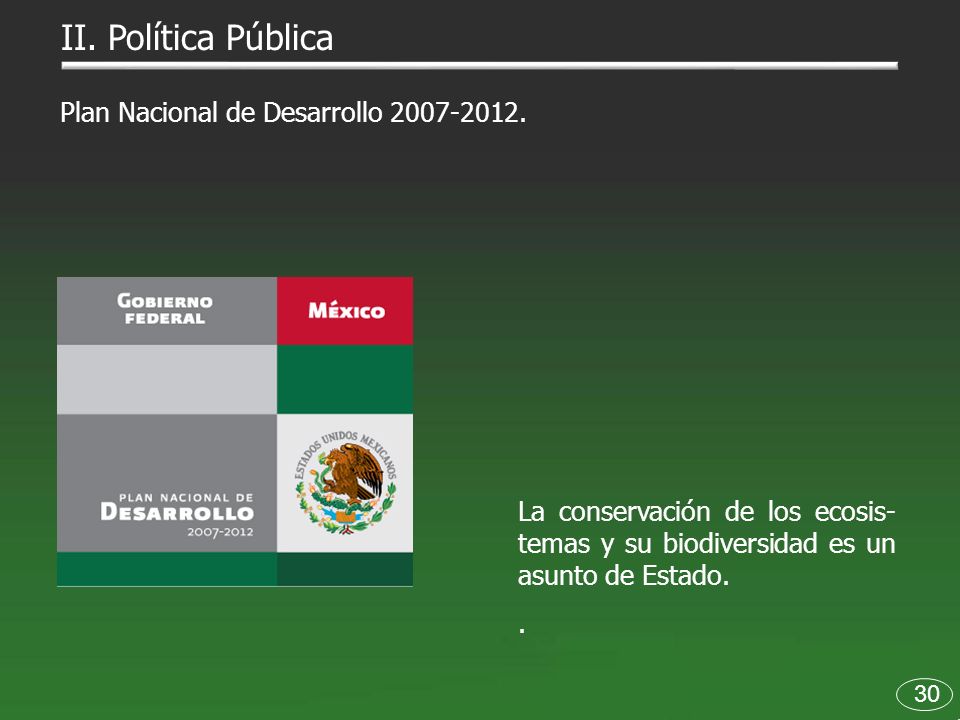 II. Política Pública

Plan Nacional de Desarrollo 2007-2012.

GOBIERNO FEDERAL

MÉXICO

ESTADOS UNIDOS MEXICANOS

PLAN NACIONAL DE DESARROLLO 2007-2012

La conservación de los ecosistemas y su biodiversidad es un asunto de Estado.

.

30